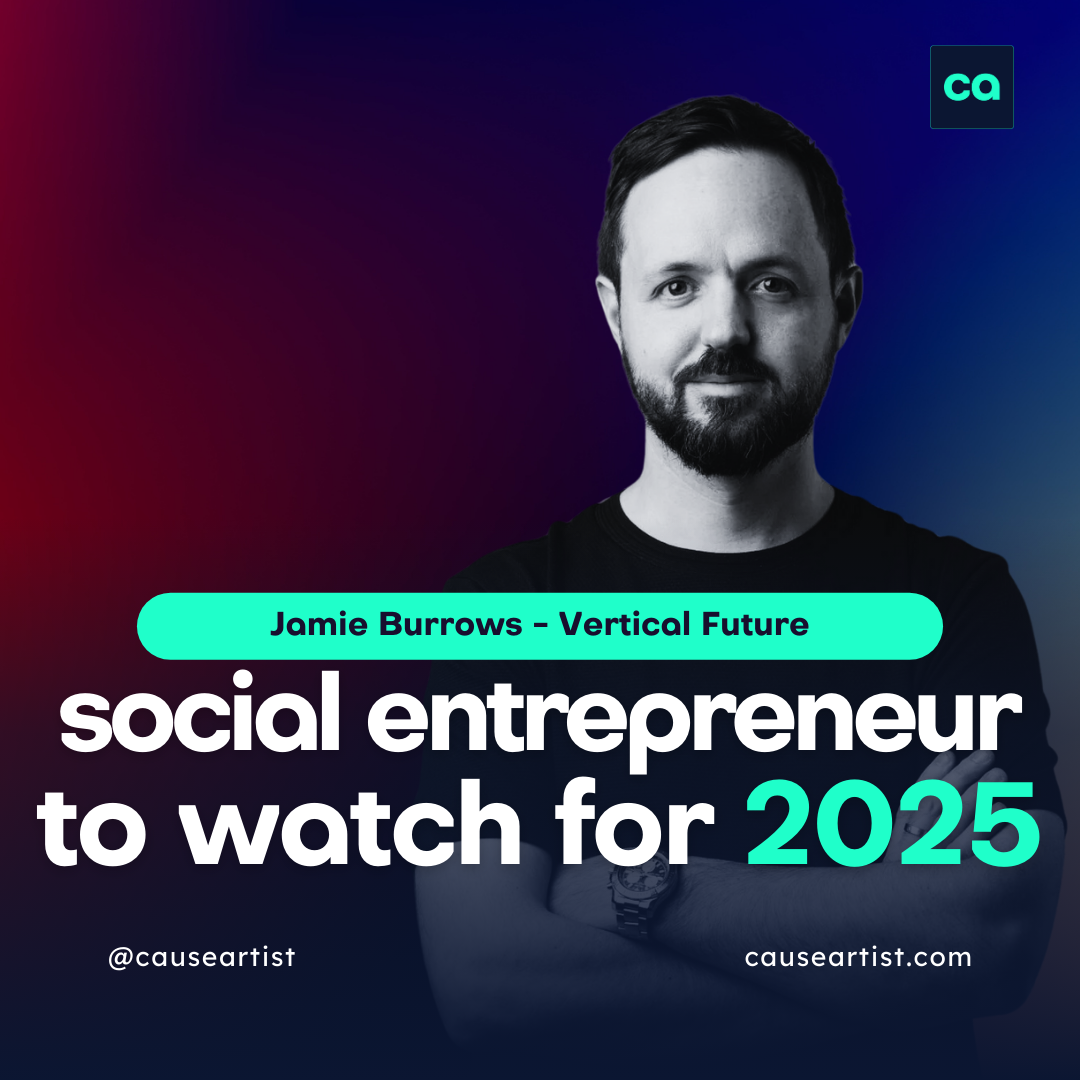 ca

Jamie Burrows - Vertical Future

social entrepreneur to watch for 2025

@causeartist

causeartist.com